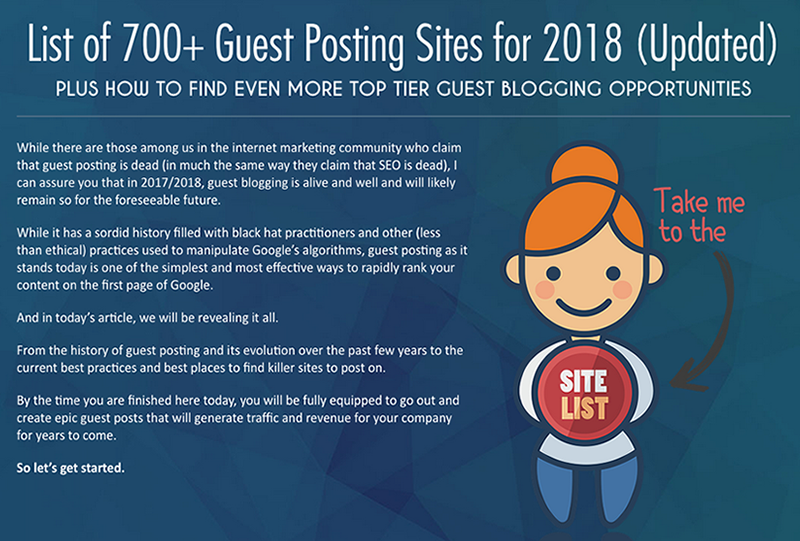 List of 700+ Guest Posting Sites for 2018 (Updated)

PLUS HOW TO FIND EVEN MORE TOP TIER GUEST BLOGGING OPPORTUNITIES

While there are those among us in the internet marketing community who claim that guest posting is dead (in much the same way they claim that SEO is dead), I can assure you that in 2017/2018, guest blogging is alive and well and will likely remain so for the foreseeable future.

While it has a sordid history filled with black hat practitioners and other (less than ethical) practices used to manipulate Google's algorithms, guest posting as it stands today is one of the simplest and most effective ways to rapidly rank your content on the first page of Google.

And in today's article, we will be revealing it all.

From the history of guest posting and its evolution over the past few years to the current best practices and best places to find killer sites to post on.

By the time you are finished here today, you will be fully equipped to go out and create epic guest posts that will generate traffic and revenue for your company for years to come.

So let's get started.

Take me to the

SITE LIST